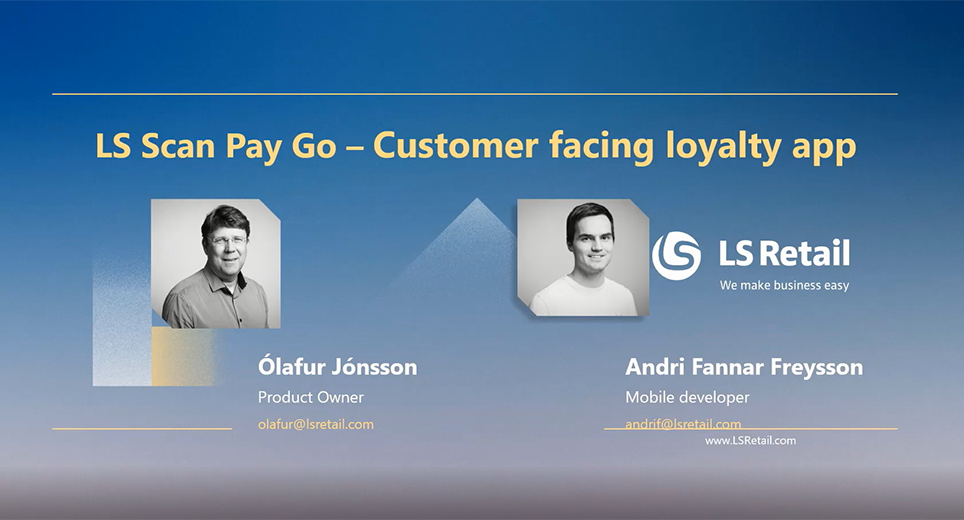 LS Scan Pay Go – Customer facing loyalty app

LS Retail
We make business easy

Ólafur Jónsson
Product Owner
olafur@lsretail.com

Andri Fannar Freysson
Mobile developer
andrif@lsretail.com

www.LSRetail.com